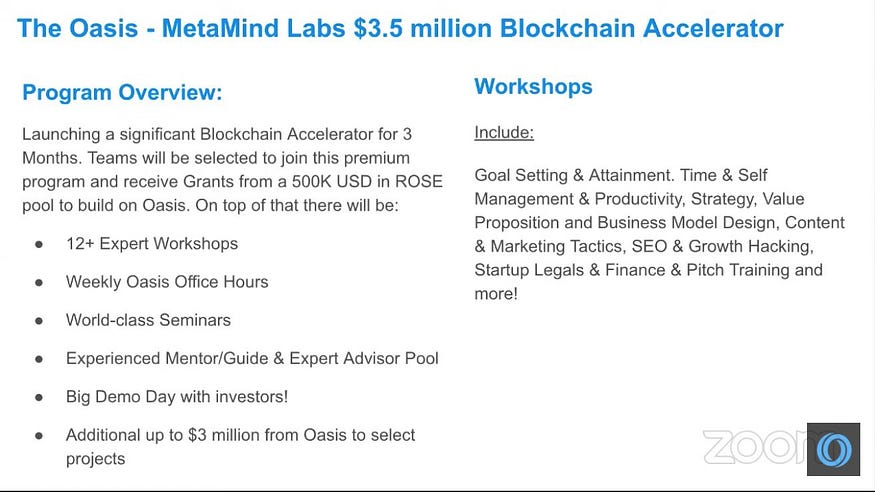 The Oasis - MetaMind Labs $3.5 million Blockchain Accelerator

Program Overview:

Launching a significant Blockchain Accelerator for 3 Months. Teams will be selected to join this premium program and receive Grants from a 500K USD in ROSE pool to build on Oasis. On top of that there will be:

• 12+ Expert Workshops
• Weekly Oasis Office Hours
• World-class Seminars
• Experienced Mentor/Guide & Expert Advisor Pool
• Big Demo Day with investors!
• Additional up to $3 million from Oasis to select projects

Workshops

Include:

Goal Setting & Attainment. Time & Self Management & Productivity, Strategy, Value Proposition and Business Model Design, Content & Marketing Tactics, SEO & Growth Hacking, Startup Legals & Finance & Pitch Training and more!

zoom